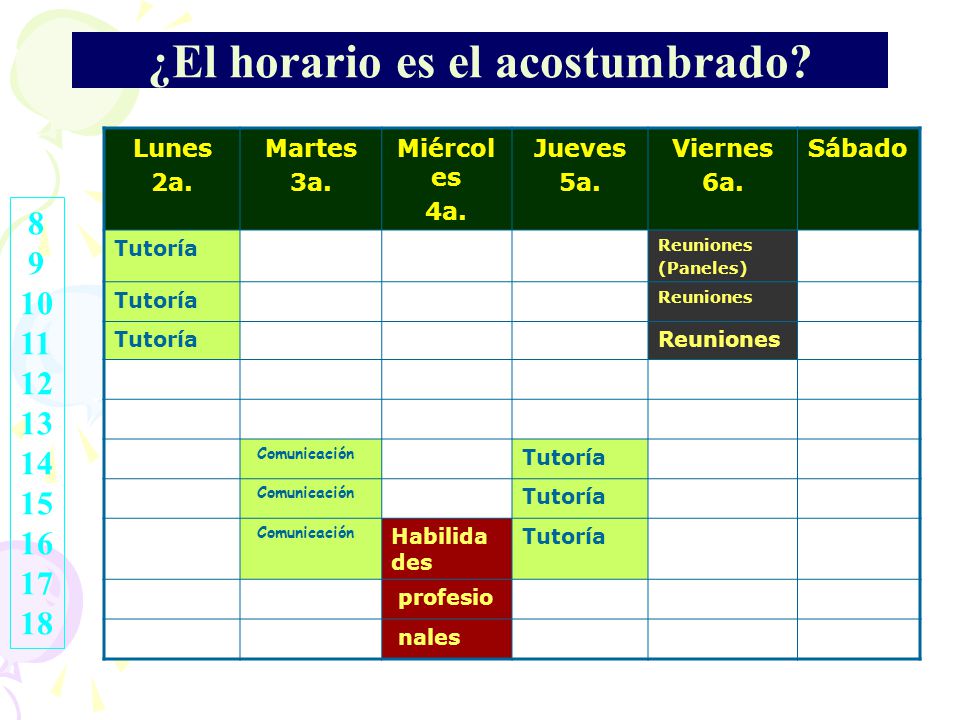 ¿El horario es el acostumbrado?

8
9
10
11
12
13
14
15
16
17
18

| Lunes 2a. | Martes 3a. | Miércoles 4a. | Jueves 5a. | Viernes 6a. | Sábado |
|---|---|---|---|---|---|
| Tutoría | | | | Reuniones (Paneles) | |
| Tutoría | | | | Reuniones | |
| Tutoría | | | | Reuniones | |
| | | | | | |
| | | | | | |
| | Comunicación | | Tutoría | | |
| | Comunicación | | Tutoría | | |
| | Comunicación | Habilidades | Tutoría | | |
| | | profesio | | | |
| | | nales | | | |